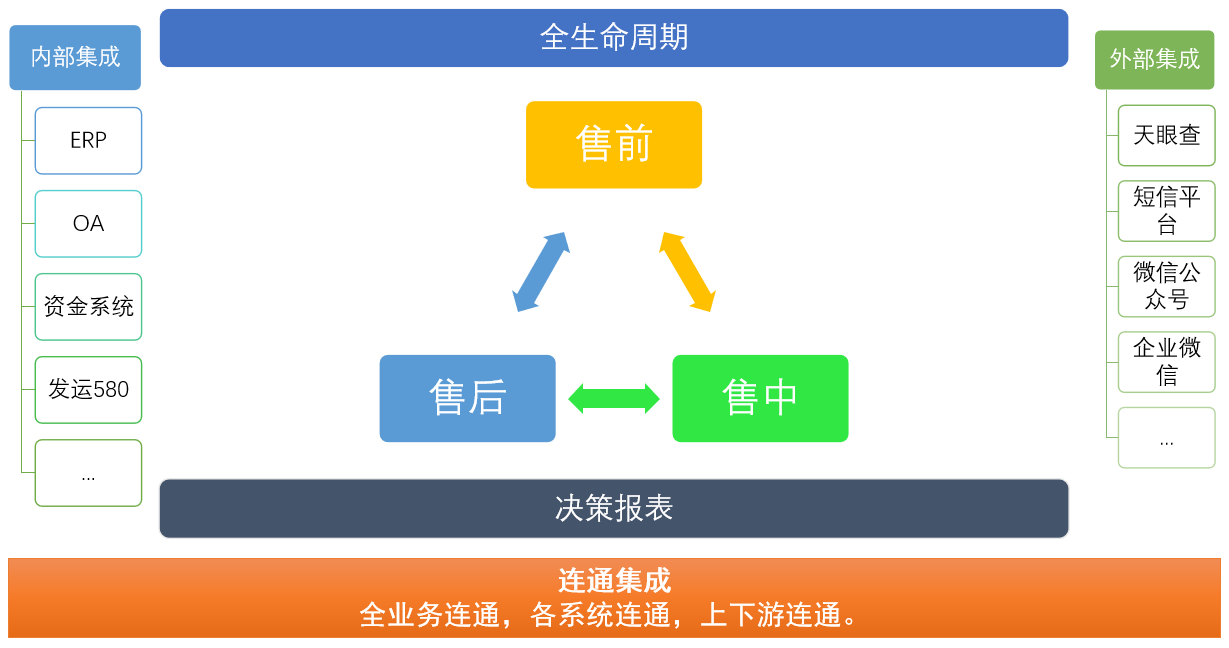 内部集成

ERP

OA

资金系统

发运580

...

全生命周期

售前

售后

售中

决策报表

外部集成

天眼查

短信平台

微信公众号

企业微信

...

连通集成
全业务连通，各系统连通，上下游连通。